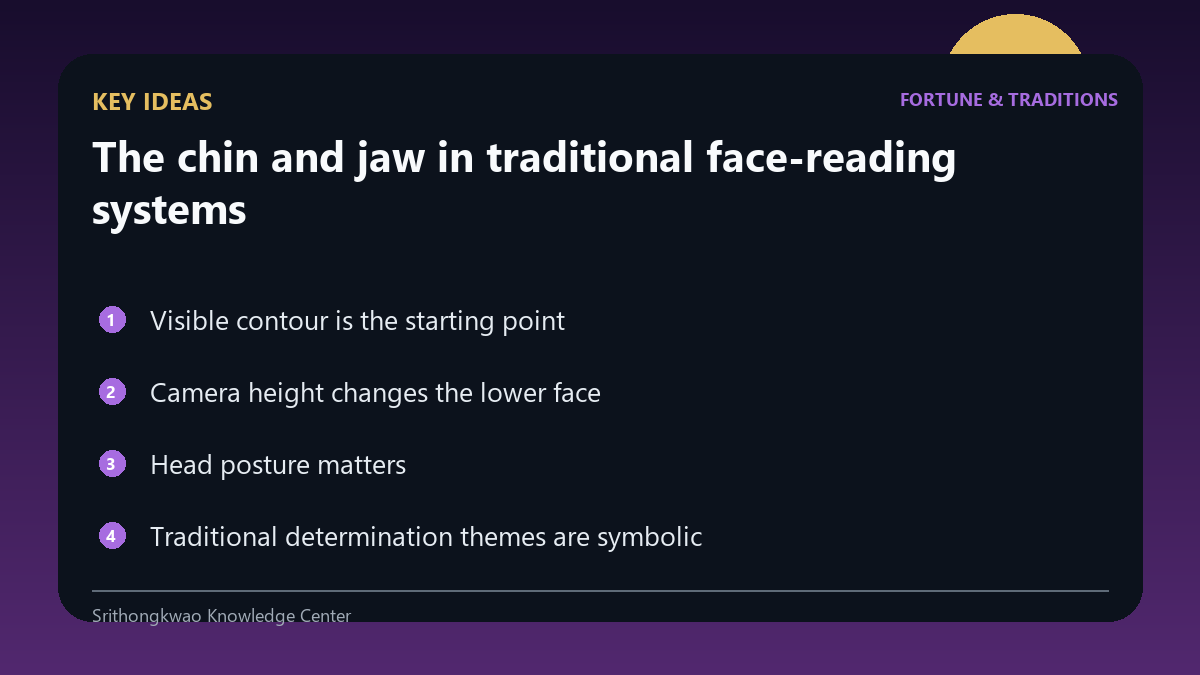 KEY IDEAS

FORTUNE & TRADITIONS

The chin and jaw in traditional face-reading systems

1 Visible contour is the starting point

2 Camera height changes the lower face

3 Head posture matters

4 Traditional determination themes are symbolic

Srithongkwao Knowledge Center